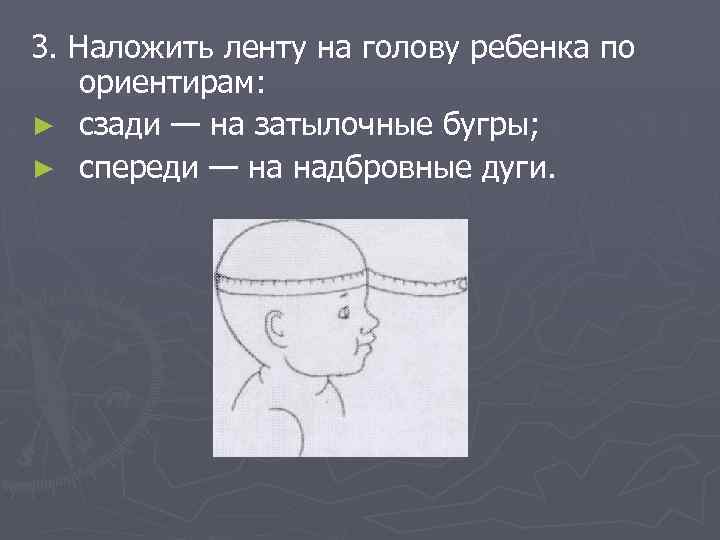 3. Наложить ленту на голову ребенка по ориентирам:

► сзади — на затылочные бугры;

► спереди — на надбровные дуги.